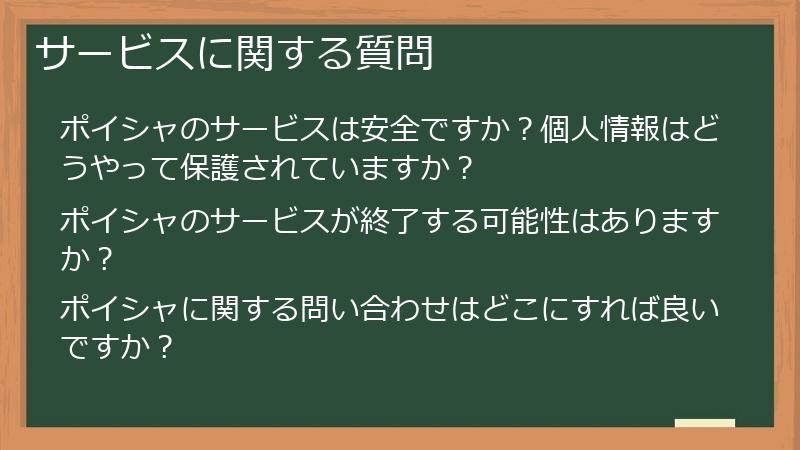 サービスに関する質問

ポイシャのサービスは安全ですか？個人情報はどうやって保護されていますか？

ポイシャのサービスが終了する可能性はありますか？

ポイシャに関する問い合わせはどこにすれば良いですか？